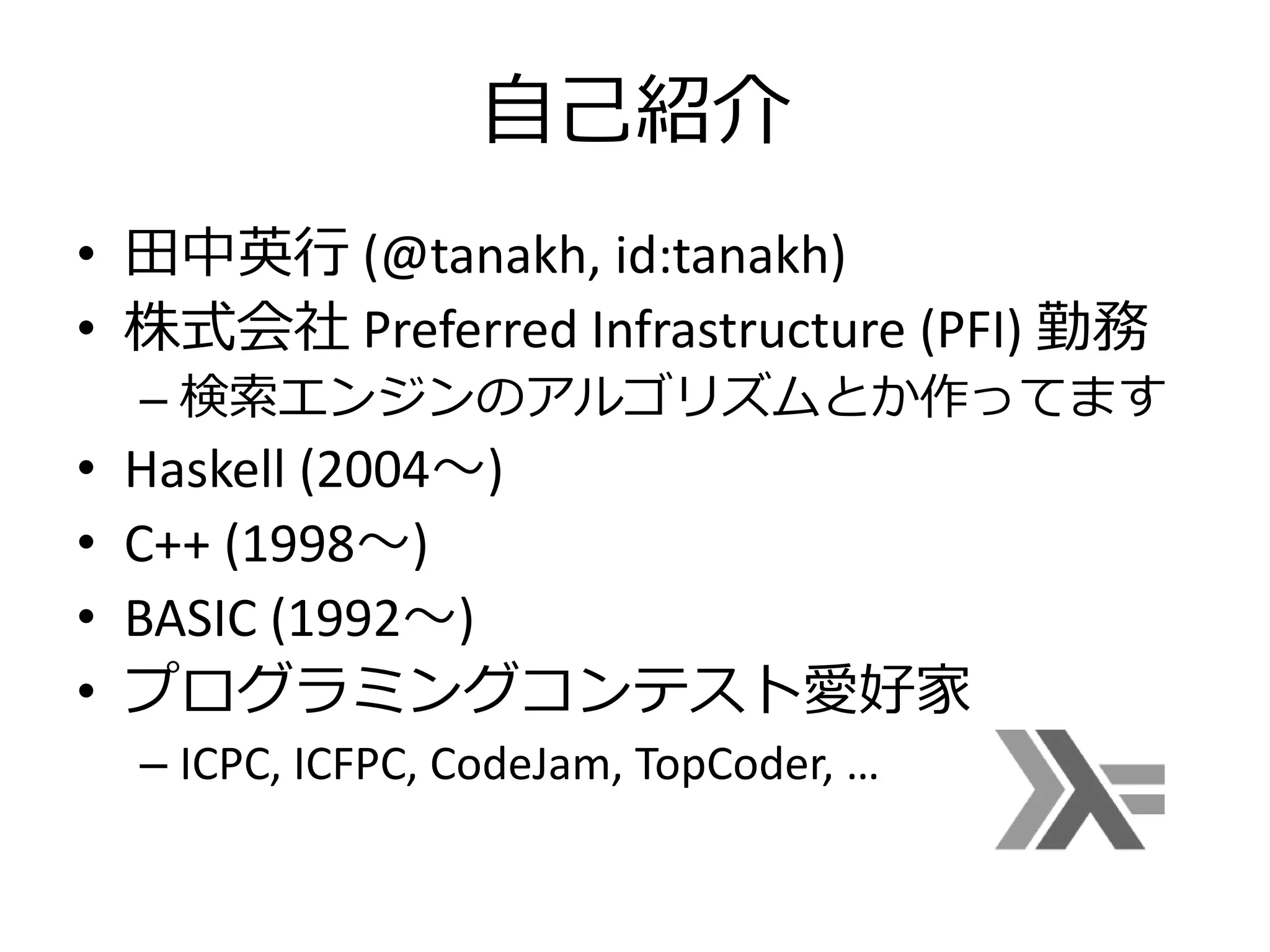 自己紹介

• 田中英行 (@tanakh, id:tanakh)
• 株式会社 Preferred Infrastructure (PFI) 勤務
– 検索エンジンのアルゴリズムとか作ってます
• Haskell (2004～)
• C++ (1998～)
• BASIC (1992～)
• プログラミングコンテスト愛好家
– ICPC, ICFPC, CodeJam, TopCoder, …